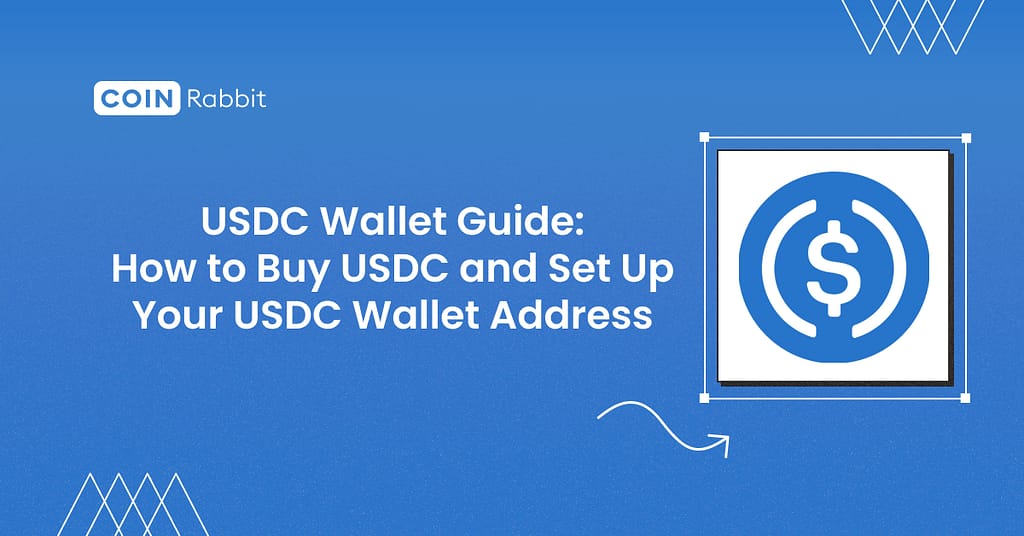 COIN Rabbit

USDC Wallet Guide: How to Buy USDC and Set Up Your USDC Wallet Address

$